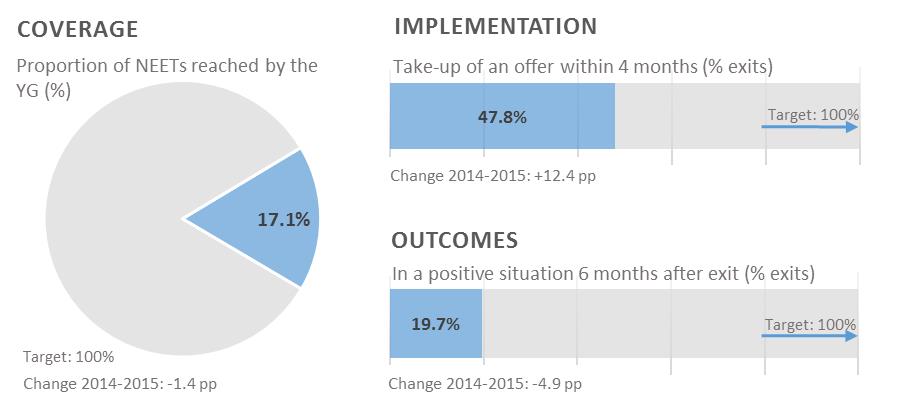 COVERAGE

Proportion of NEETs reached by the YG (%)

17.1%

Target: 100%

Change 2014-2015: -1.4 pp

IMPLEMENTATION

Take-up of an offer within 4 months (% exits)

47.8%

Target: 100%

Change 2014-2015: +12.4 pp

OUTCOMES

In a positive situation 6 months after exit (% exits)

19.7%

Target: 100%

Change 2014-2015: -4.9 pp